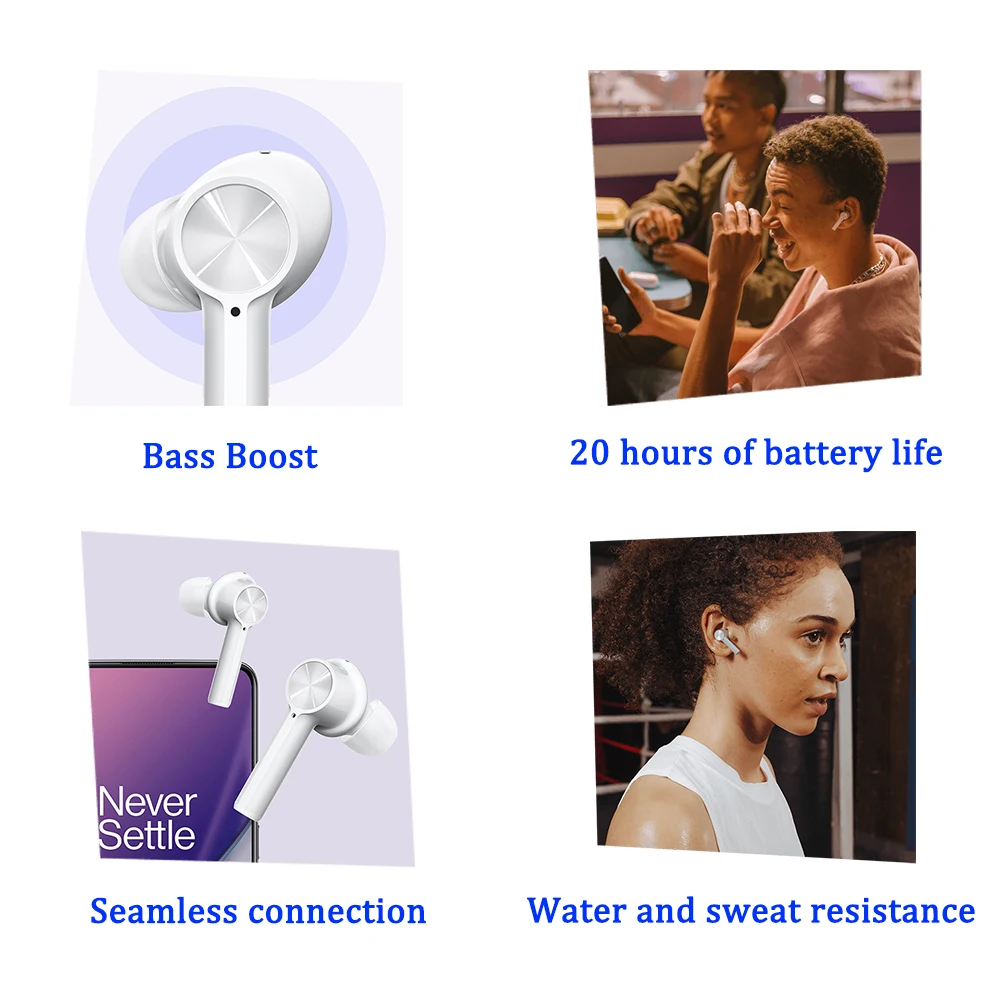 Bass Boost

20 hours of battery life

Never Settle

Seamless connection

Water and sweat resistance